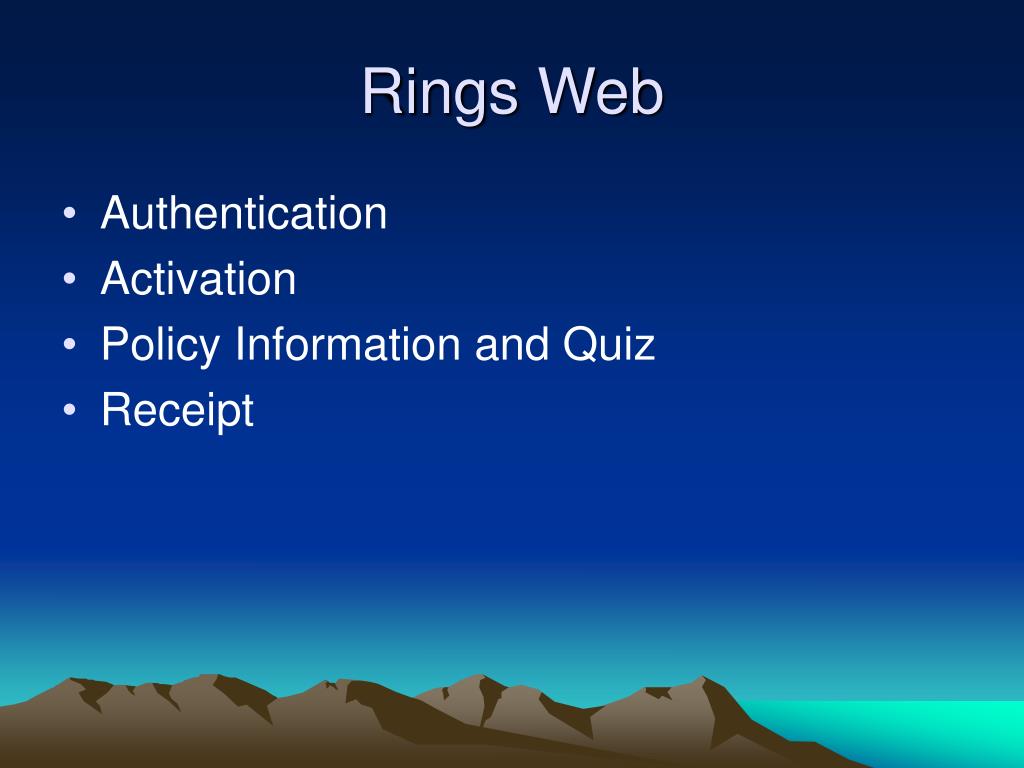 Rings Web

• Authentication
• Activation
• Policy Information and Quiz
• Receipt